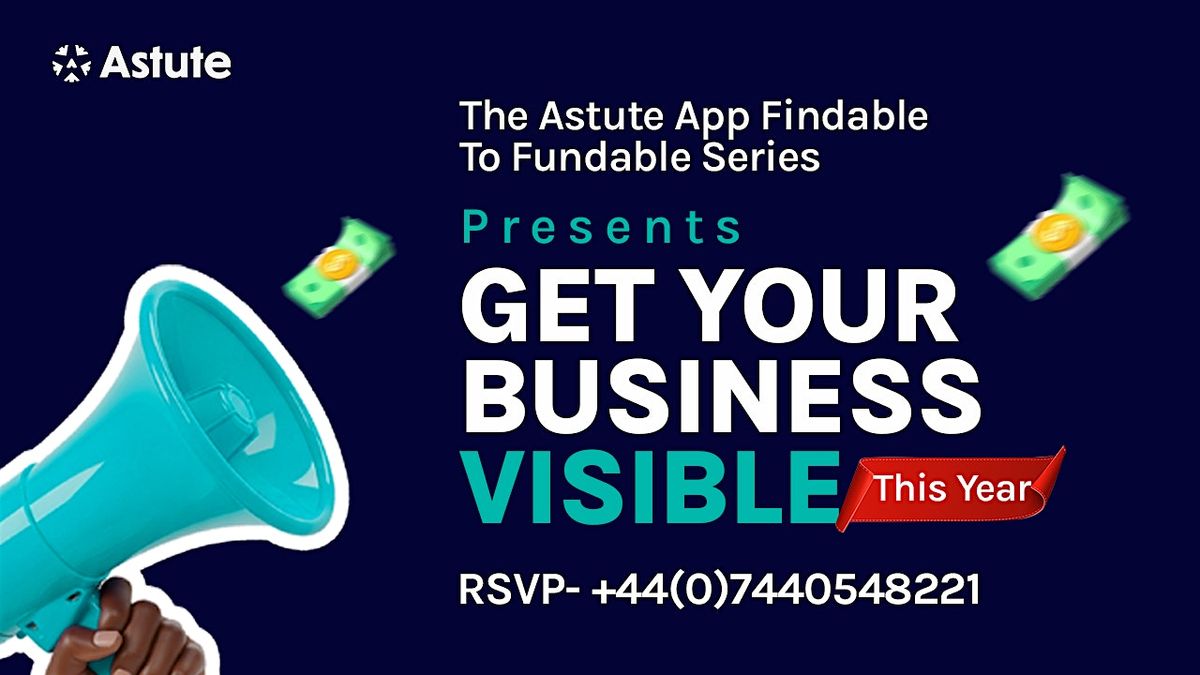 Astute

The Astute App Findable To Fundable Series

Presents

GET YOUR BUSINESS VISIBLE

This Year

RSVP- +44(0)7440548221